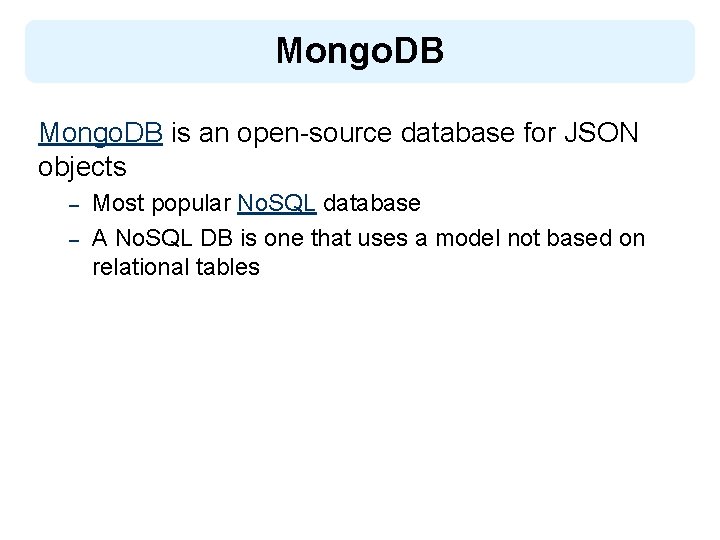 MongoDB

MongoDB is an open-source database for JSON objects

– Most popular NoSQL database
– A NoSQL DB is one that uses a model not based on relational tables